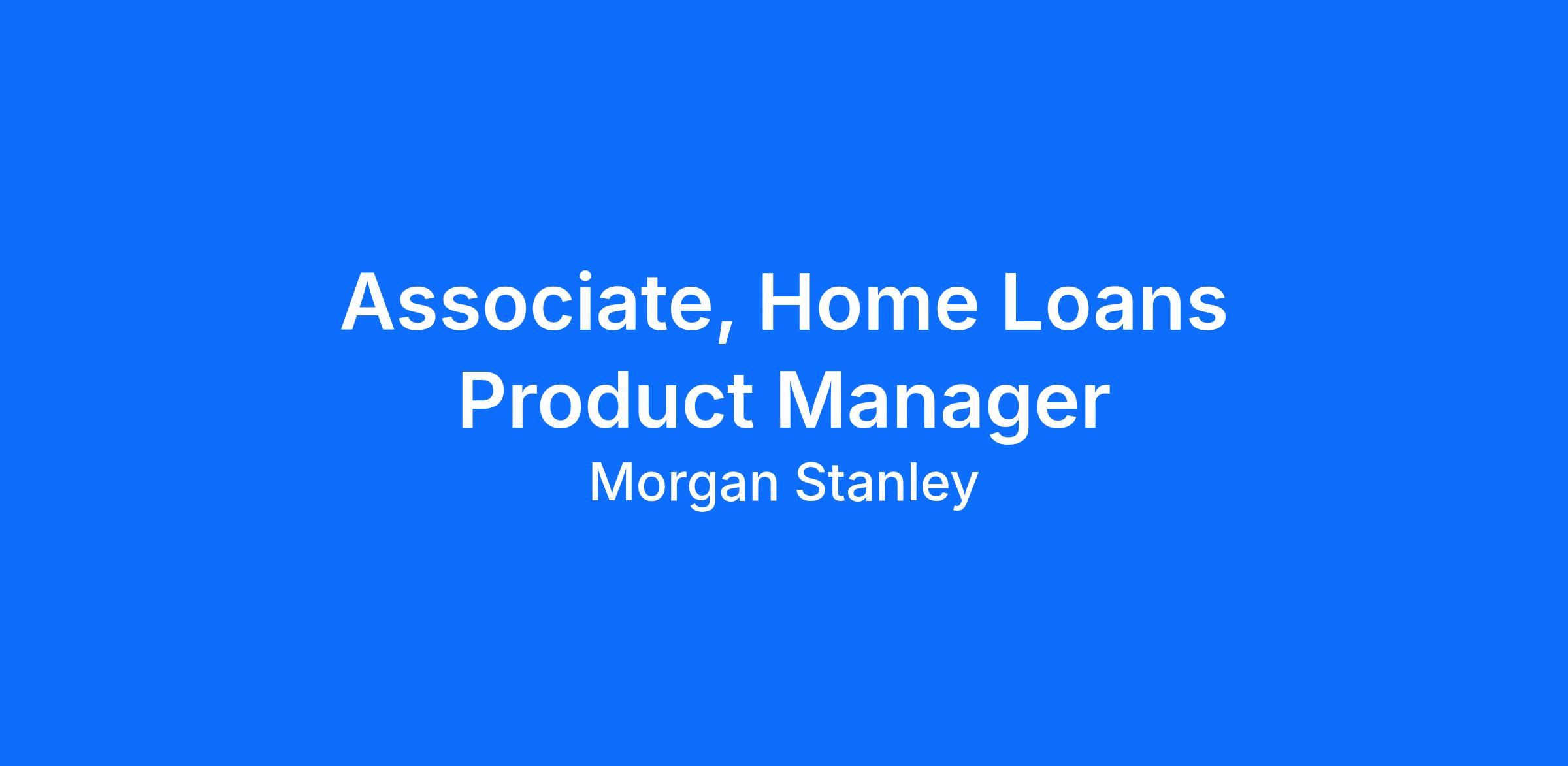 Associate, Home Loans Product Manager

Morgan Stanley